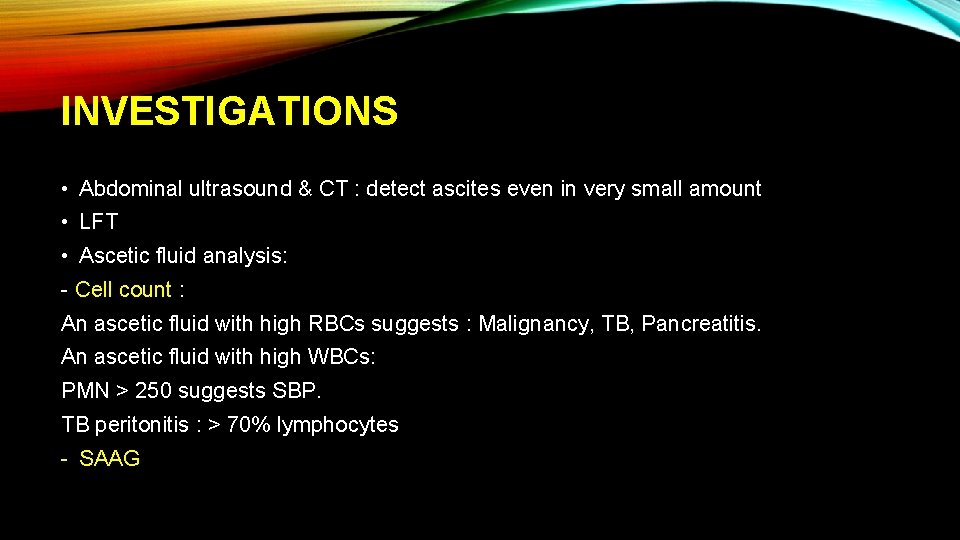 INVESTIGATIONS

• Abdominal ultrasound & CT : detect ascites even in very small amount
• LFT
• Ascetic fluid analysis:
- Cell count :
An ascetic fluid with high RBCs suggests : Malignancy, TB, Pancreatitis.
An ascetic fluid with high WBCs:
PMN > 250 suggests SBP.
TB peritonitis : > 70% lymphocytes
- SAAG